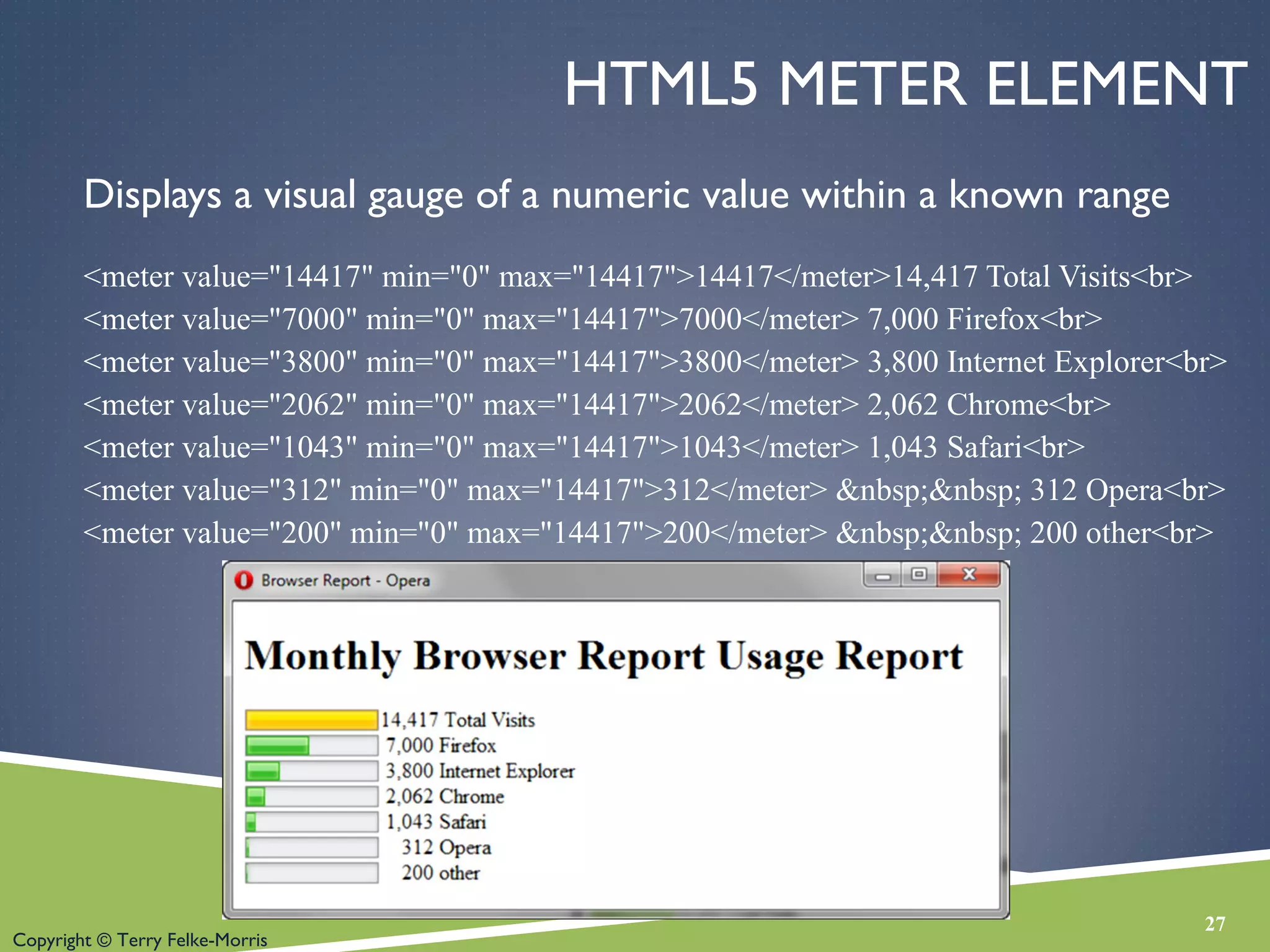 HTML5 METER ELEMENT

Displays a visual gauge of a numeric value within a known range

<meter value="14417" min="0" max="14417">14417</meter>14,417 Total Visits<br>
<meter value="7000" min="0" max="14417">7000</meter> 7,000 Firefox<br>
<meter value="3800" min="0" max="14417">3800</meter> 3,800 Internet Explorer<br>
<meter value="2062" min="0" max="14417">2062</meter> 2,062 Chrome<br>
<meter value="1043" min="0" max="14417">1043</meter> 1,043 Safari<br>
<meter value="312" min="0" max="14417">312</meter> &nbsp;&nbsp; 312 Opera<br>
<meter value="200" min="0" max="14417">200</meter> &nbsp;&nbsp; 200 other<br>

Browser Report - Opera

Monthly Browser Report Usage Report

14,417 Total Visits
7,000 Firefox
3,800 Internet Explorer
2,062 Chrome
1,043 Safari
312 Opera
200 other

Copyright © Terry Felke-Morris

27